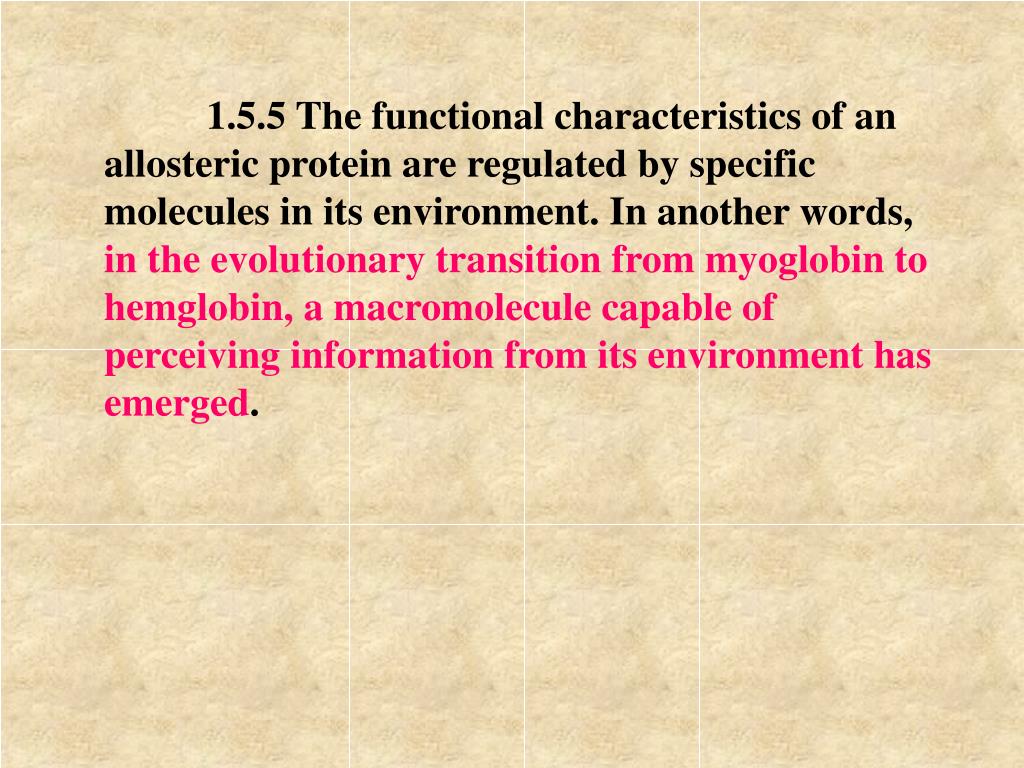 1.5.5 The functional characteristics of an allosteric protein are regulated by specific molecules in its environment. In another words, in the evolutionary transition from myoglobin to hemglobin, a macromolecule capable of perceiving information from its environment has emerged.